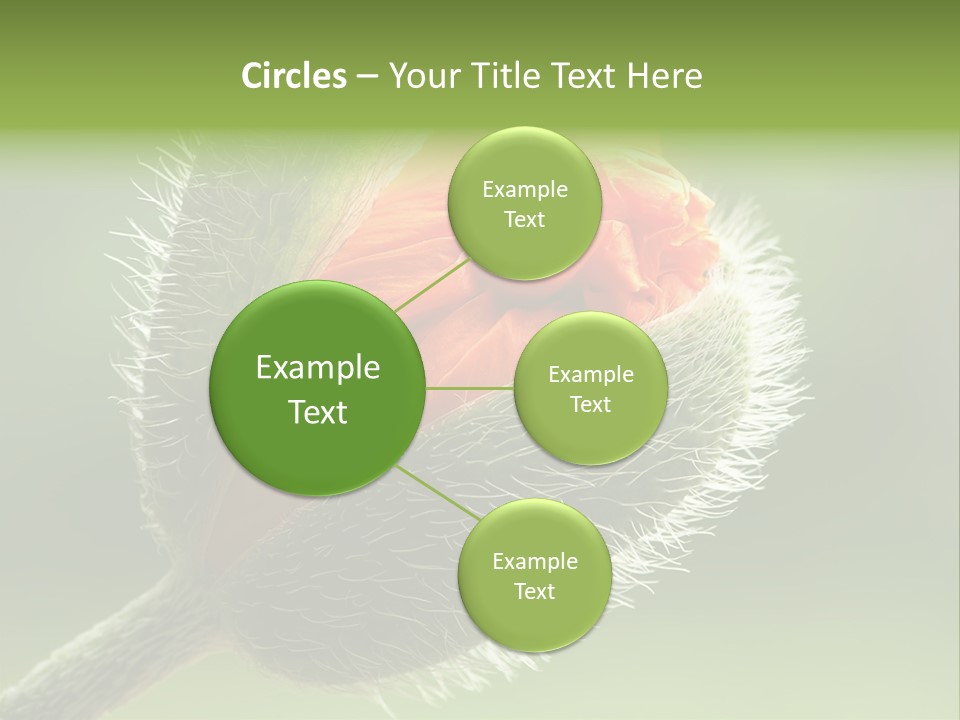 Circles – Your Title Text Here

Example Text

Example Text

Example Text

Example Text